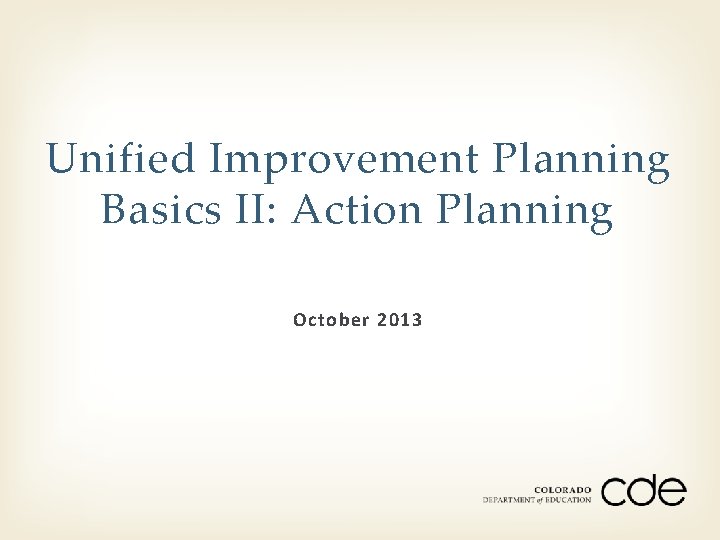 Unified Improvement Planning Basics II: Action Planning

October 2013

COLORADO
DEPARTMENT of EDUCATION
cde